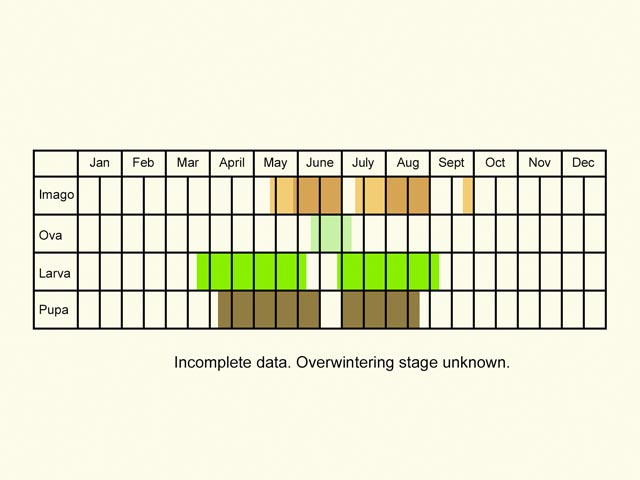 | | Jan | Feb | Mar | April | May | June | July | Aug | Sept | Oct | Nov | Dec |
|---|---|---|---|---|---|---|---|---|---|---|---|---|
| Imago | | | | | | | | | | | | |
| Ova | | | | | | | | | | | | |
| Larva | | | | | | | | | | | | |
| Pupa | | | | | | | | | | | | |

Incomplete data. Overwintering stage unknown.